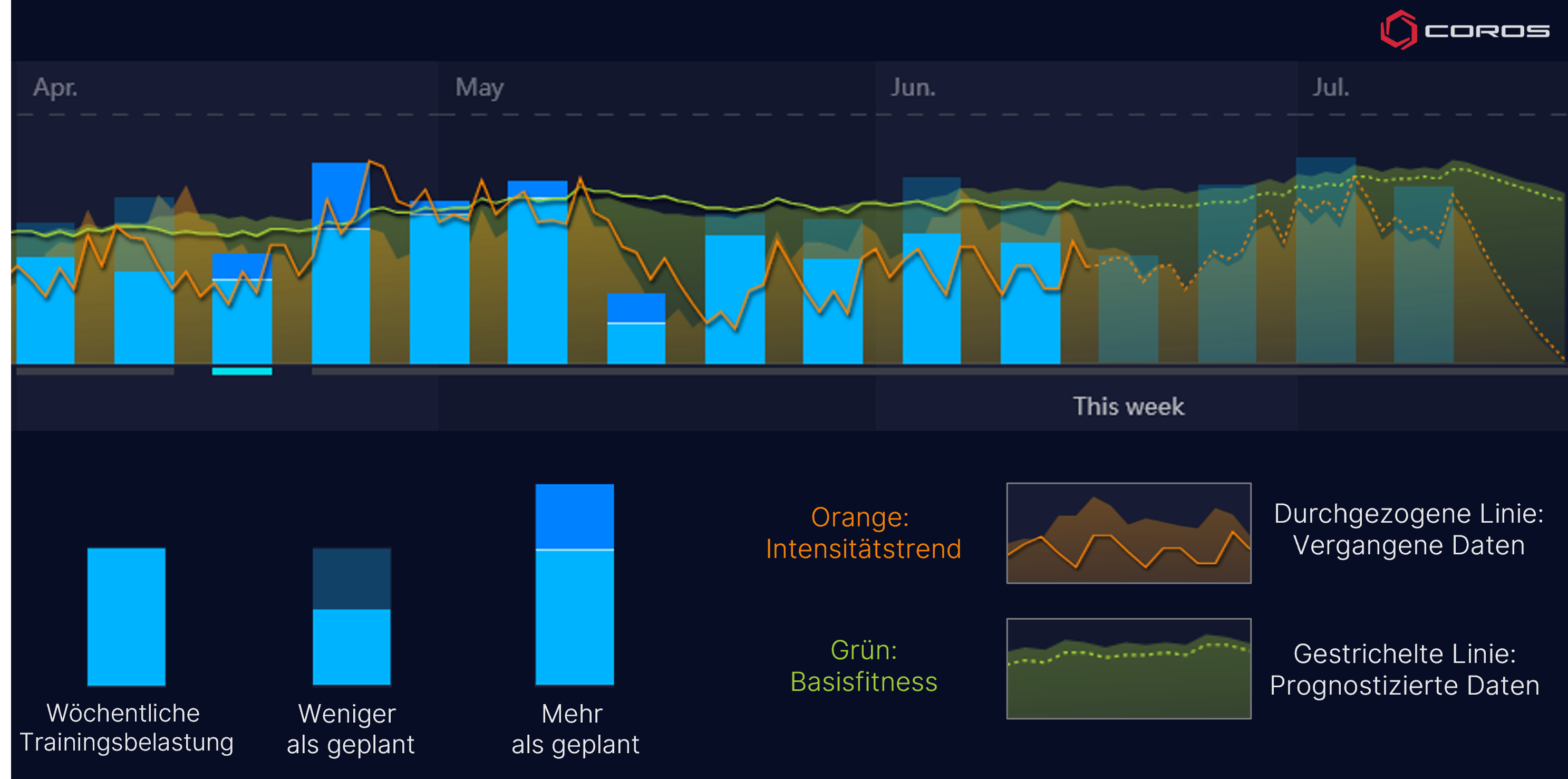 COROS

Apr.

May

Jun.

Jul.

This week

Wöchentliche Trainingsbelastung

Weniger als geplant

Mehr als geplant

Orange: Intensitätstrend

Durchgezogene Linie: Vergangene Daten

Grün: Basisfitness

Gestrichelte Linie: Prognostizierte Daten